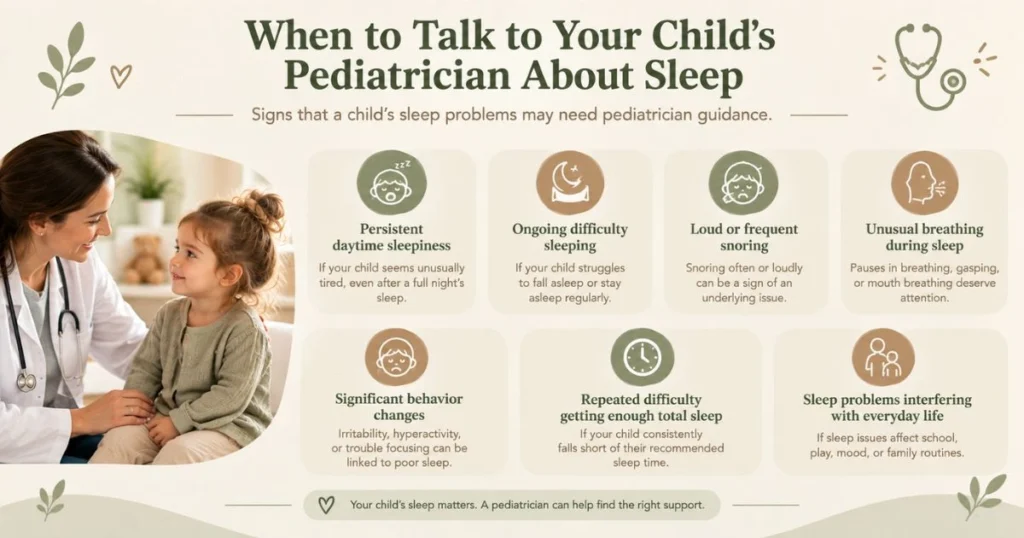 When to Talk to Your Child's Pediatrician About Sleep

Signs that a child's sleep problems may need pediatrician guidance.

Persistent daytime sleepiness

If your child seems unusually tired, even after a full night's sleep.

Ongoing difficulty sleeping

If your child struggles to fall asleep or stay asleep regularly.

Loud or frequent snoring

Snoring often or loudly can be a sign of an underlying issue.

Unusual breathing during sleep

Pauses in breathing, gasping, or mouth breathing deserve attention.

Significant behavior changes

Irritability, hyperactivity, or trouble focusing can be linked to poor sleep.

Repeated difficulty getting enough total sleep

If your child consistently falls short of their recommended sleep time.

Sleep problems interfering with everyday life

If sleep issues affect school, play, mood, or family routines.

Your child's sleep matters. A pediatrician can help find the right support.